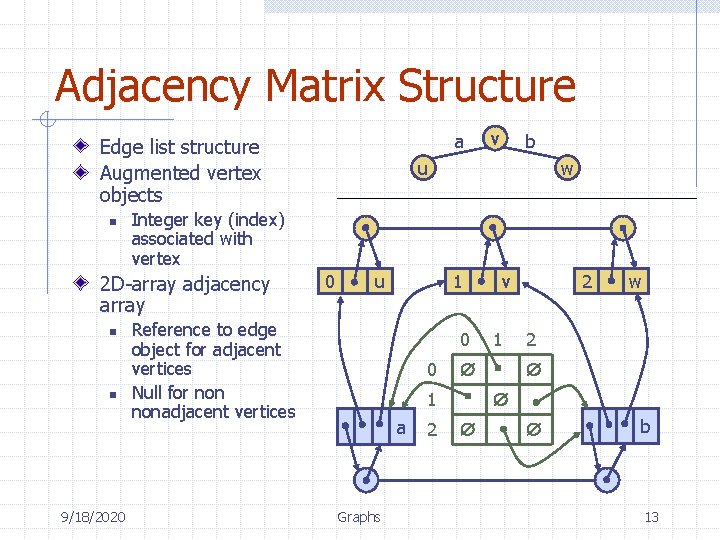 Adjacency Matrix Structure

Edge list structure

Augmented vertex objects

Integer key (index) associated with vertex

2D-array adjacency array

Reference to edge object for adjacent vertices

Null for non nonadjacent vertices

a
v
b
u
w

0 u
1 v
2 w

| | 0 | 1 | 2 |
|---|---|---|---|
| 0 | ∅ | | ∅ |
| 1 | | ∅ | |
| 2 | ∅ | | ∅ |

a
b

9/18/2020
Graphs
13